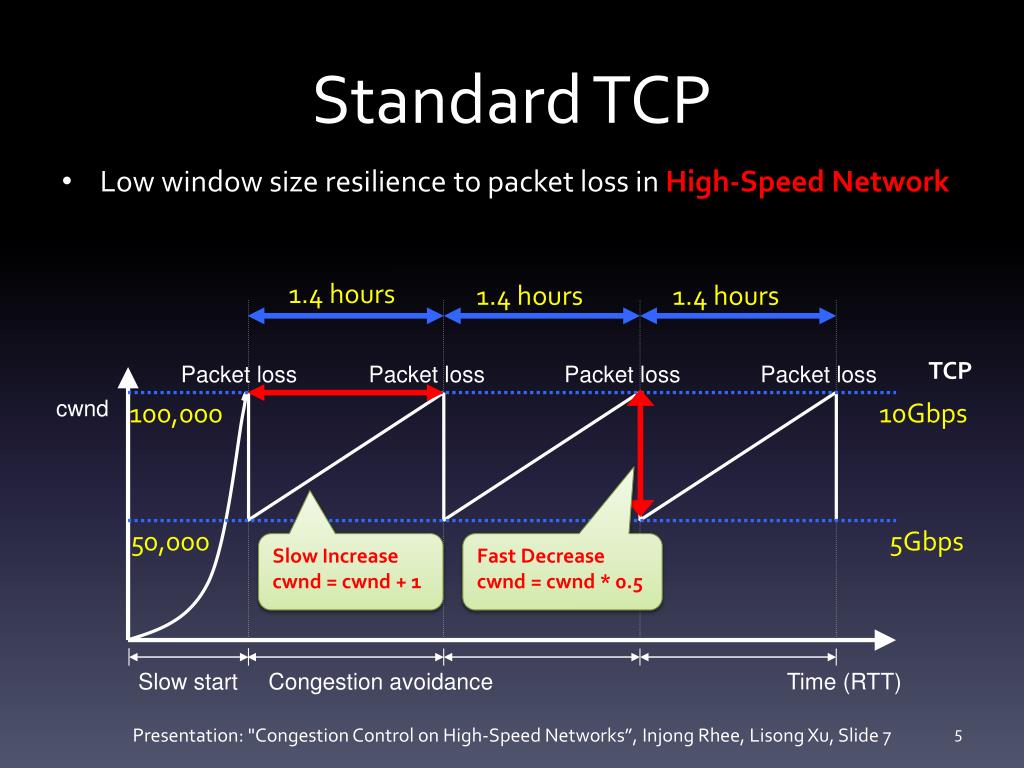 Standard TCP

• Low window size resilience to packet loss in High-Speed Network

1.4 hours
1.4 hours
1.4 hours

Packet loss
Packet loss
Packet loss
Packet loss
TCP

cwnd
100,000
10Gbps

50,000
5Gbps

Slow Increase
cwnd = cwnd + 1

Fast Decrease
cwnd = cwnd * 0.5

Slow start
Congestion avoidance
Time (RTT)

Presentation: "Congestion Control on High-Speed Networks", Injong Rhee, Lisong Xu, Slide 7

5